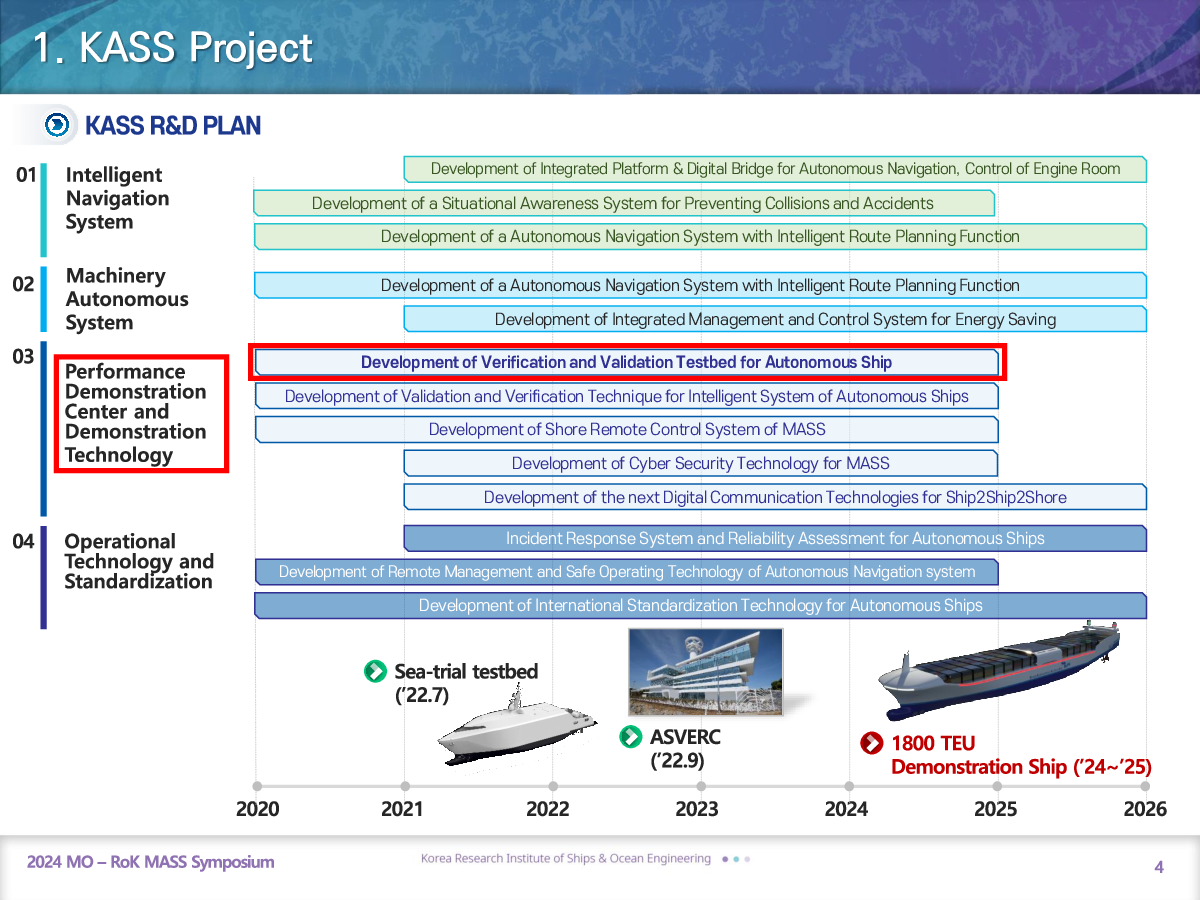 1. KASS Project

KASS R&D PLAN

01 Intelligent Navigation System

Development of Integrated Platform & Digital Bridge for Autonomous Navigation, Control of Engine Room

Development of a Situational Awareness System for Preventing Collisions and Accidents

Development of a Autonomous Navigation System with Intelligent Route Planning Function

02 Machinery Autonomous System

Development of a Autonomous Navigation System with Intelligent Route Planning Function

Development of Integrated Management and Control System for Energy Saving

03 Performance Demonstration Center and Demonstration Technology

Development of Verification and Validation Testbed for Autonomous Ship

Development of Validation and Verification Technique for Intelligent System of Autonomous Ships

Development of Shore Remote Control System of MASS

Development of Cyber Security Technology for MASS

Development of the next Digital Communication Technologies for Ship2Ship2Shore

04 Operational Technology and Standardization

Incident Response System and Reliability Assessment for Autonomous Ships

Development of Remote Management and Safe Operating Technology of Autonomous Navigation system

Development of International Standardization Technology for Autonomous Ships

Sea-trial testbed ('22.7)

ASVERC ('22.9)

1800 TEU Demonstration Ship ('24~'25)

2020 2021 2022 2023 2024 2025 2026

2024 MO – RoK MASS Symposium

Korea Research Institute of Ships & Ocean Engineering

4